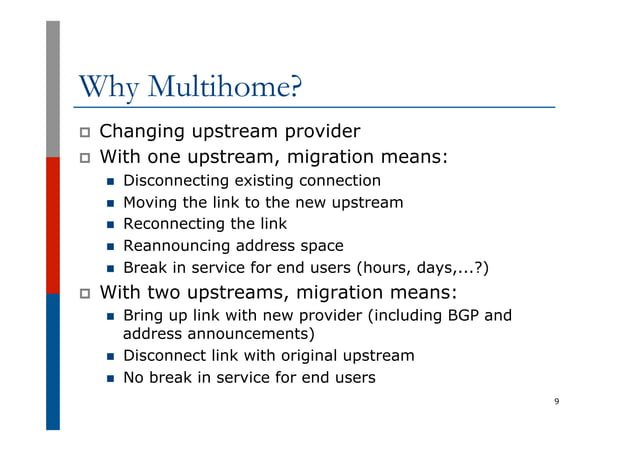 Why Multihome?

□ Changing upstream provider
□ With one upstream, migration means:
■ Disconnecting existing connection
■ Moving the link to the new upstream
■ Reconnecting the link
■ Reannouncing address space
■ Break in service for end users (hours, days,...?)
□ With two upstreams, migration means:
■ Bring up link with new provider (including BGP and address announcements)
■ Disconnect link with original upstream
■ No break in service for end users

9